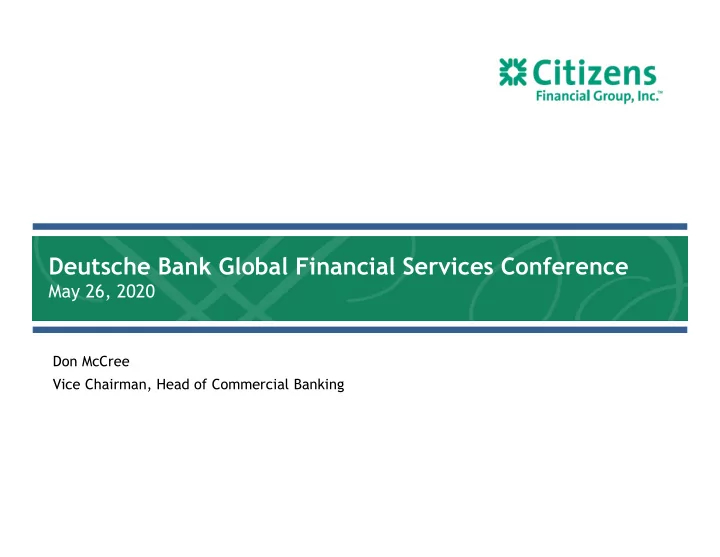 Citizens
Financial Group, Inc.™

Deutsche Bank Global Financial Services Conference
May 26, 2020

Don McCree
Vice Chairman, Head of Commercial Banking